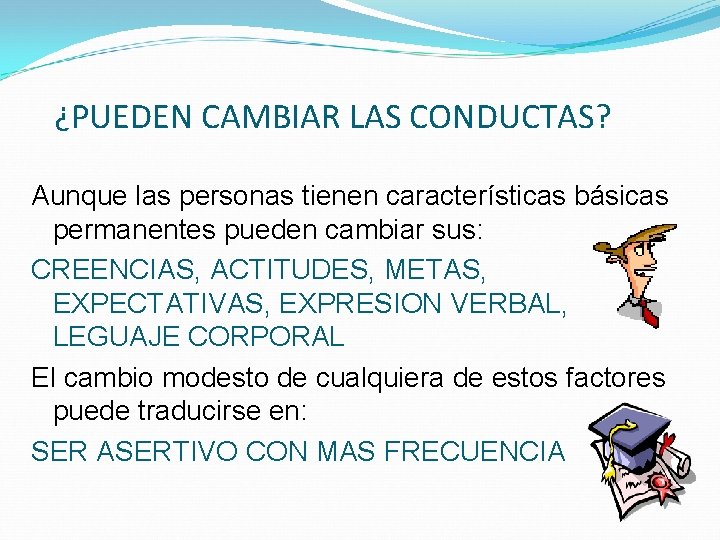 ¿PUEDEN CAMBIAR LAS CONDUCTAS?

Aunque las personas tienen características básicas permanentes pueden cambiar sus:

CREENCIAS, ACTITUDES, METAS, EXPECTATIVAS, EXPRESION VERBAL, LEGUAJE CORPORAL

El cambio modesto de cualquiera de estos factores puede traducirse en:

SER ASERTIVO CON MAS FRECUENCIA